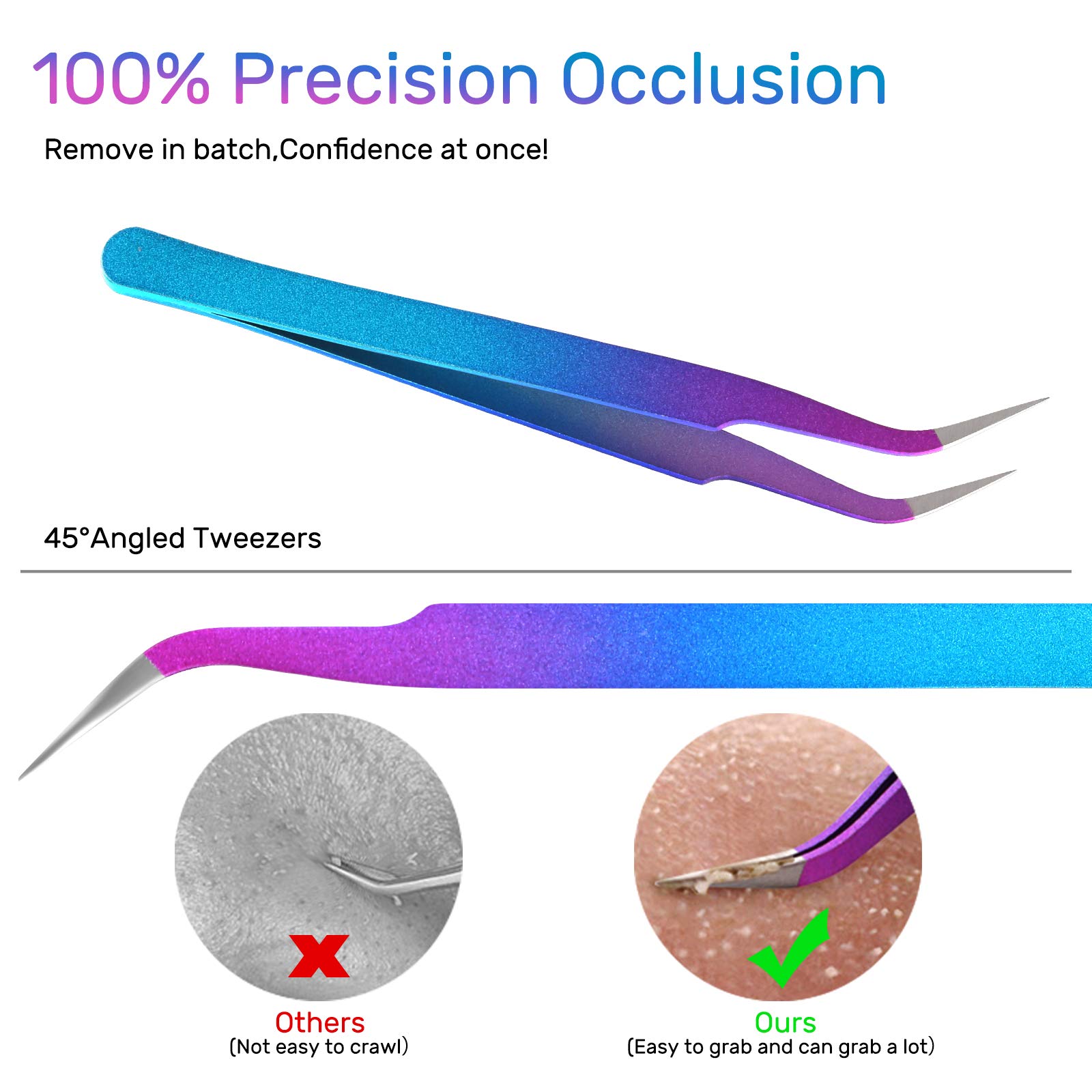 100% Precision Occlusion

Remove in batch,Confidence at once!

45°Angled Tweezers

Others
(Not easy to crawl)

Ours
(Easy to grab and can grab a lot)